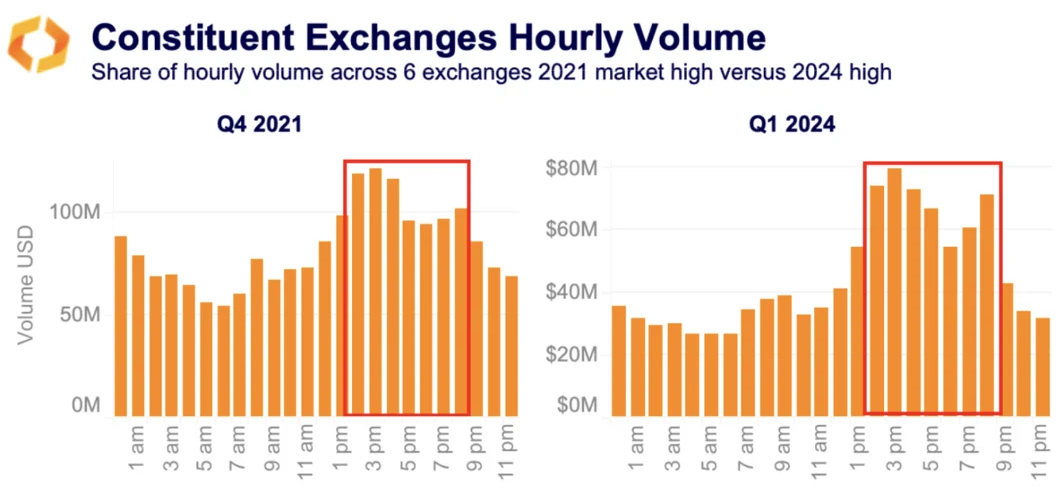 Constituent Exchanges Hourly Volume
Share of hourly volume across 6 exchanges 2021 market high versus 2024 high

Q4 2021

Volume USD

100M
50M
0M

1 am
3 am
5 am
7 am
9 am
11 am
1 pm
3 pm
5 pm
7 pm
9 pm
11 pm

Q1 2024

$80M
$60M
$40M
$20M
$0M

1 am
3 am
5 am
7 am
9 am
11 am
1 pm
3 pm
5 pm
7 pm
9 pm
11 pm